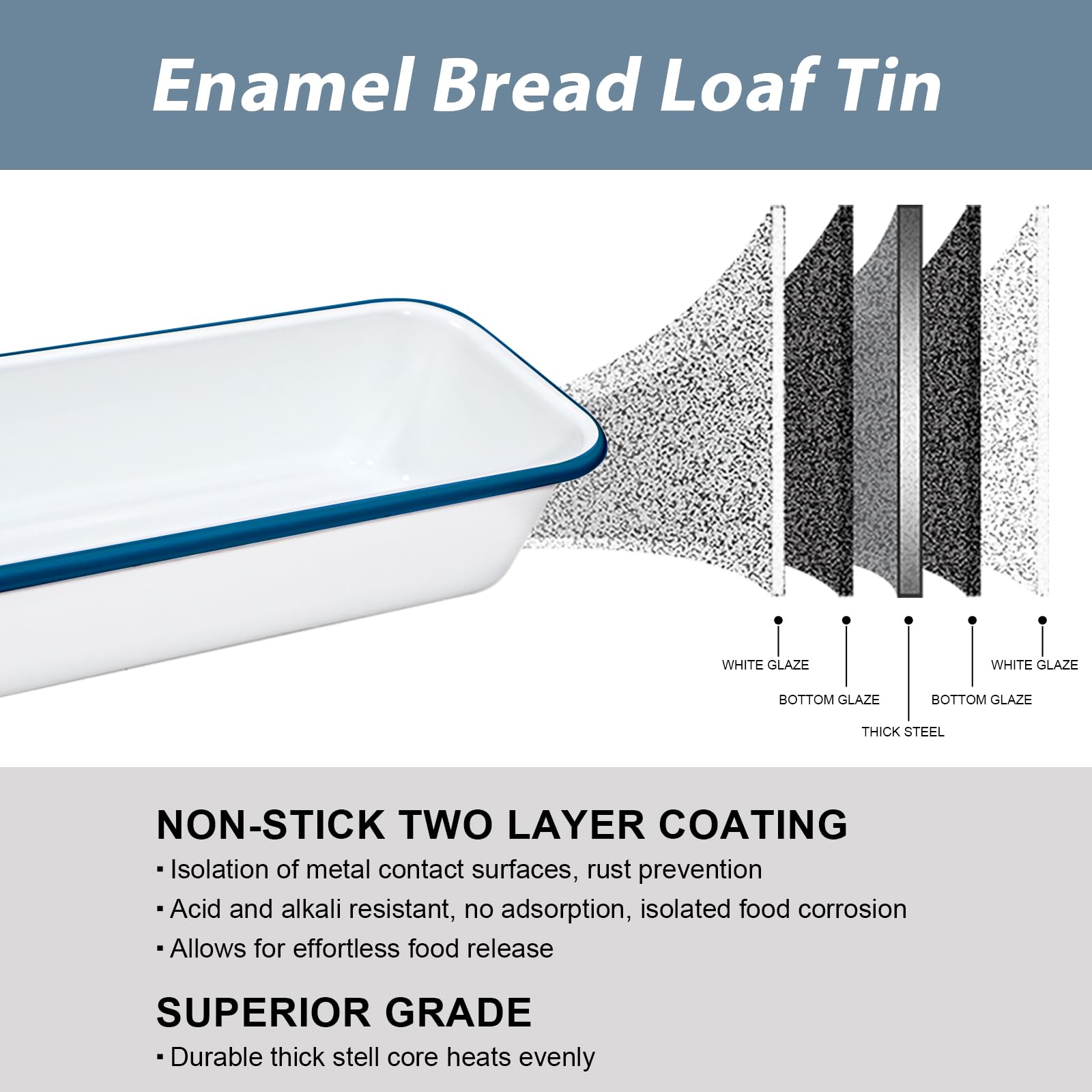 Enamel Bread Loaf Tin

WHITE GLAZE

BOTTOM GLAZE

THICK STEEL

BOTTOM GLAZE

WHITE GLAZE

NON-STICK TWO LAYER COATING

▪ Isolation of metal contact surfaces, rust prevention

▪ Acid and alkali resistant, no adsorption, isolated food corrosion

▪ Allows for effortless food release

SUPERIOR GRADE

▪ Durable thick stell core heats evenly